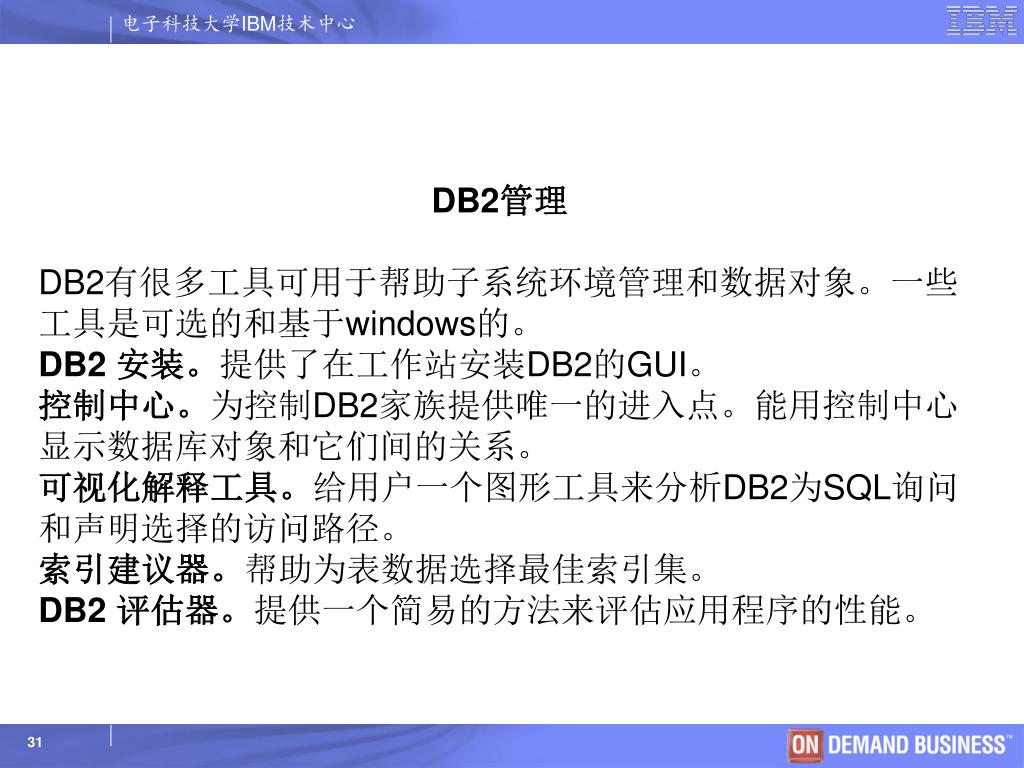 电子科技大学IBM技术中心

IBM

DB2管理

DB2有很多工具可用于帮助子系统环境管理和数据对象。一些工具是可选的和基于windows的。
DB2 安装。提供了在工作站安装DB2的GUI。
控制中心。为控制DB2家族提供唯一的进入点。能用控制中心显示数据库对象和它们间的关系。
可视化解释工具。给用户一个图形工具来分析DB2为SQL询问和声明选择的访问路径。
索引建议器。帮助为表数据选择最佳索引集。
DB2 评估器。提供一个简易的方法来评估应用程序的性能。

31

ON DEMAND BUSINESS™